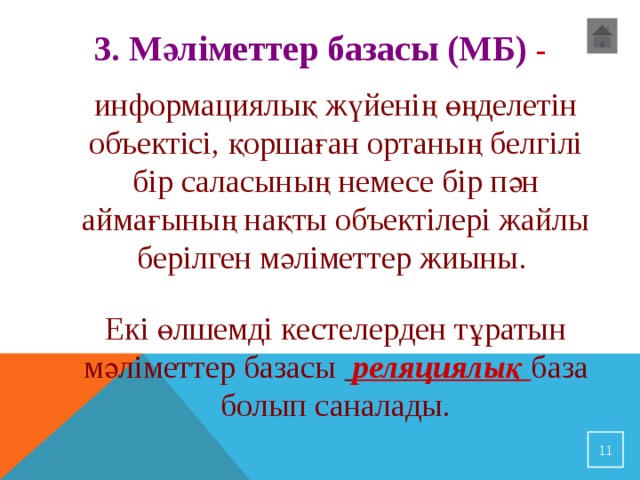 3. Мәліметтер базасы (МБ) -

информациялық жүйенің өңделетін объектісі, қоршаған ортаның белгілі бір саласының немесе бір пән аймағының нақты объектілері жайлы берілген мәліметтер жиыны.

Екі өлшемді кестелерден тұратын мәліметтер базасы реляциялық база болып саналады.

11